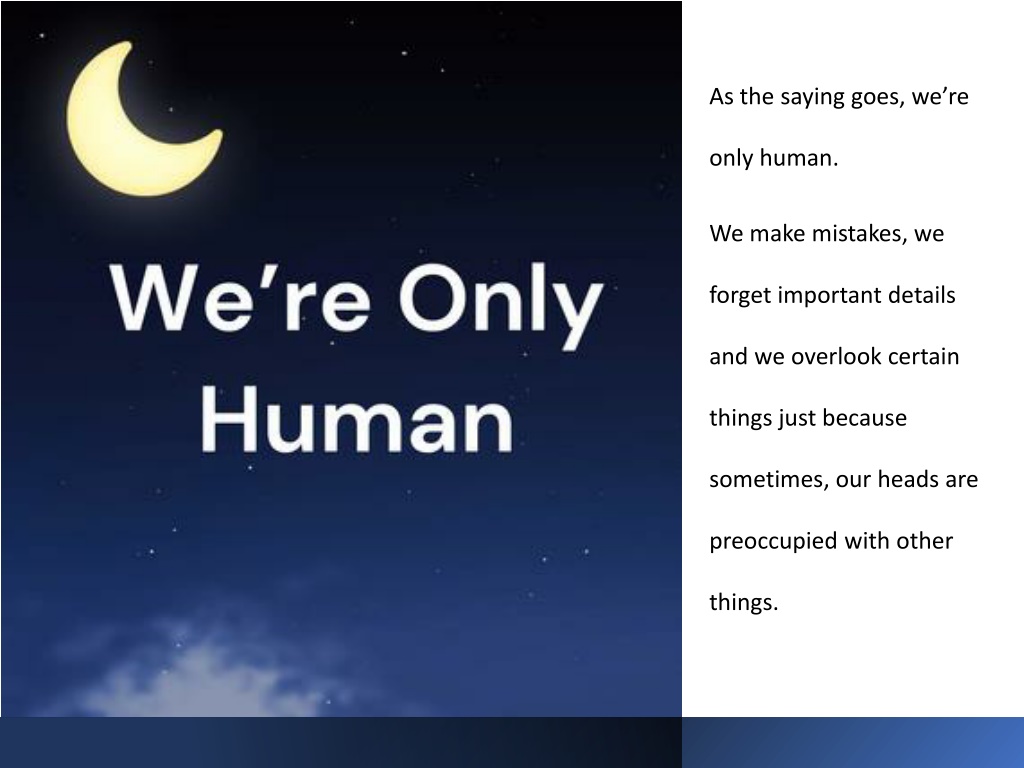 We’re Only Human

As the saying goes, we’re only human.

We make mistakes, we forget important details and we overlook certain things just because sometimes, our heads are preoccupied with other things.